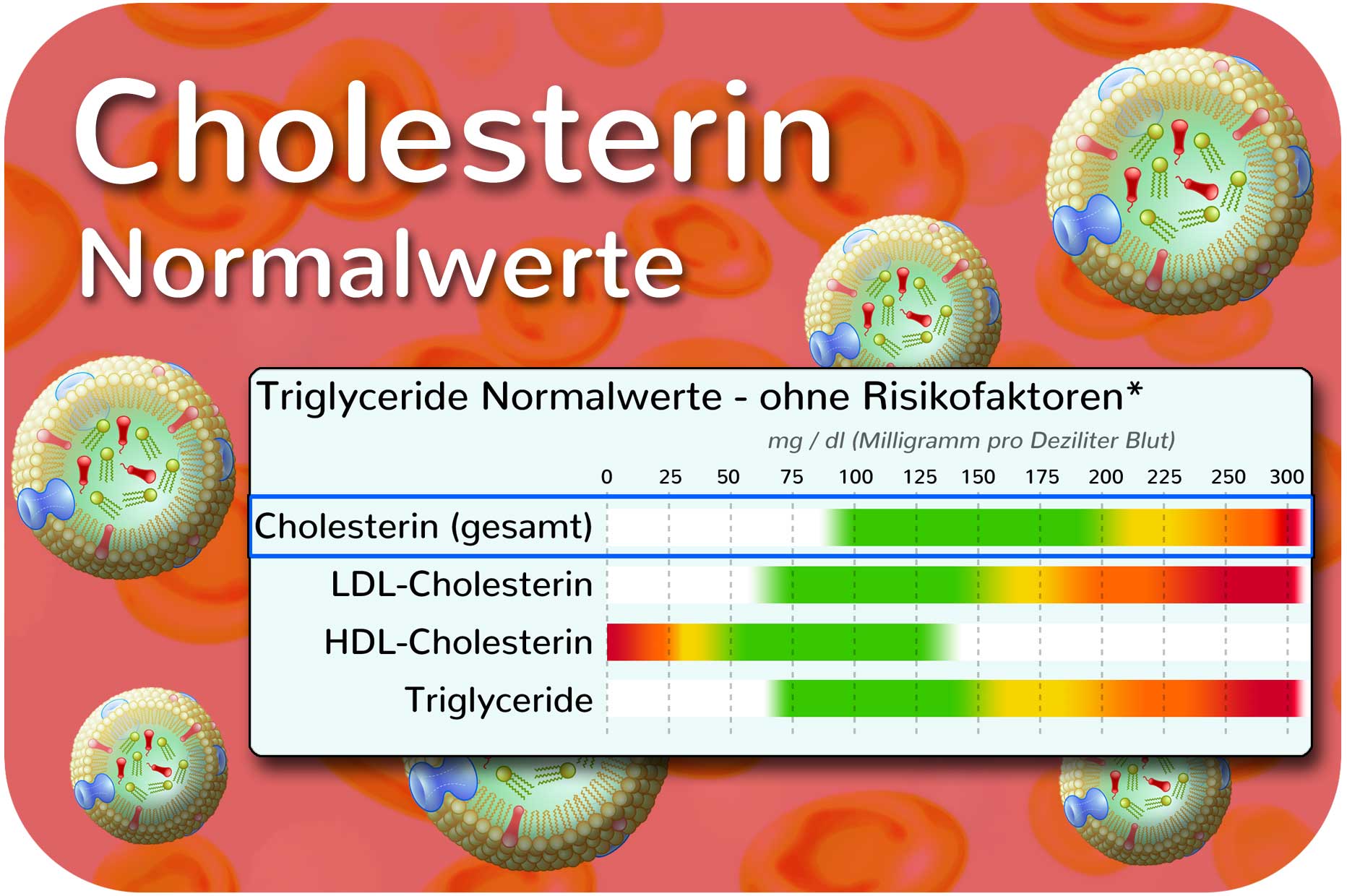 Cholesterin
Normalwerte

Triglyceride Normalwerte - ohne Risikofaktoren*

mg / dl (Milligramm pro Deziliter Blut)

0 25 50 75 100 125 150 175 200 225 250 300

Cholesterin (gesamt)
LDL-Cholesterin
HDL-Cholesterin
Triglyceride